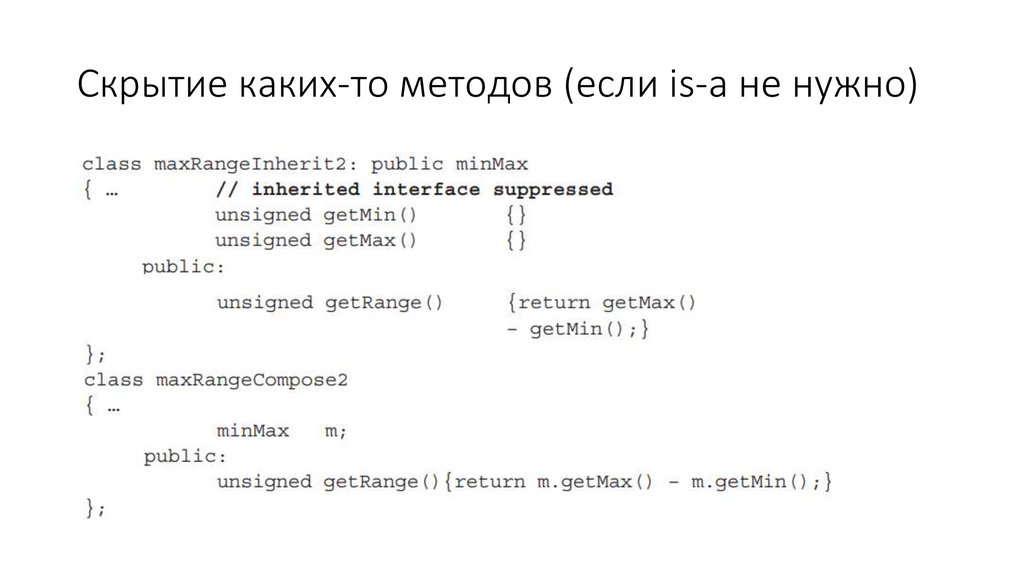 Скрытие каких-то методов (если is-a не нужно)

class maxRangeInherit2: public minMax
{ …        // inherited interface suppressed
           unsigned getMin()        {}
           unsigned getMax()        {}
    public:
           unsigned getRange()      {return getMax()
                                    - getMin();}
};
class maxRangeCompose2
{ …
           minMax   m;
    public:
           unsigned getRange(){return m.getMax() - m.getMin();}
};